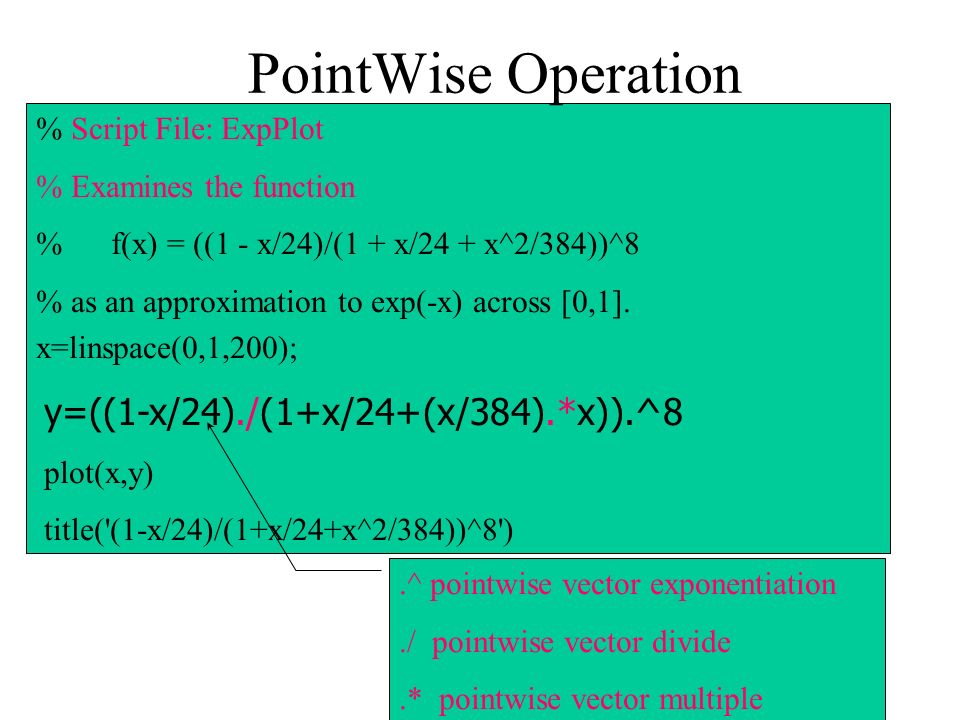 PointWise Operation

% Script File: ExpPlot

% Examines the function

% f(x) = ((1 - x/24)/(1 + x/24 + x^2/384))^8

% as an approximation to exp(-x) across [0,1].

x=linspace(0,1,200);

y=((1-x/24)./(1+x/24+(x/384).*x)).^8

plot(x,y)

title('(1-x/24)/(1+x/24+x^2/384))^8')

.^ pointwise vector exponentiation

./ pointwise vector divide

.* pointwise vector multiple